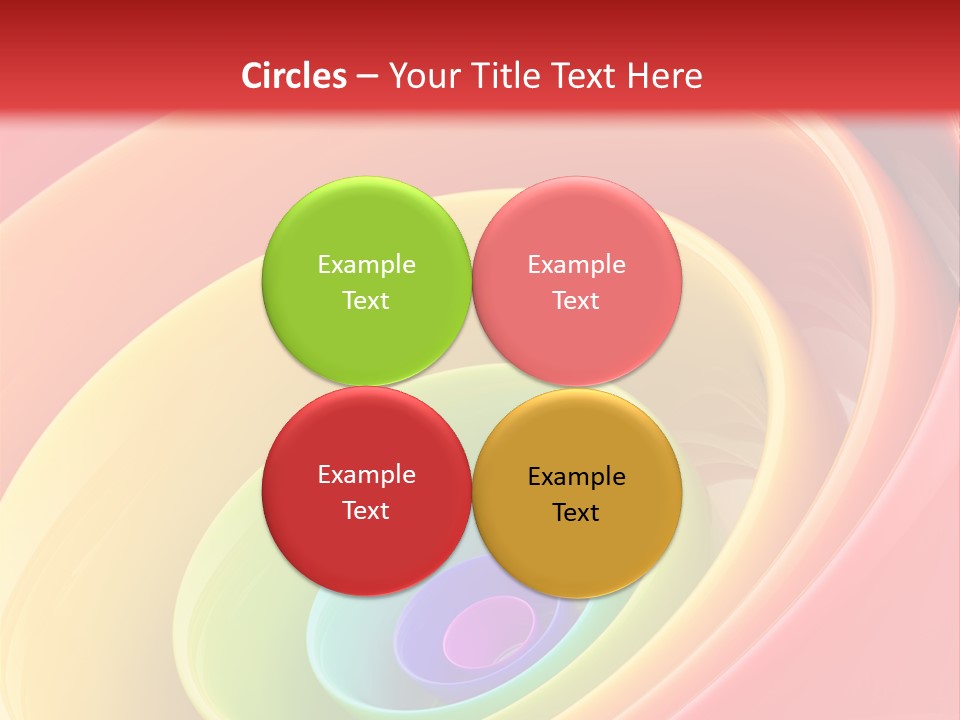 Circles – Your Title Text Here

Example Text

Example Text

Example Text

Example Text